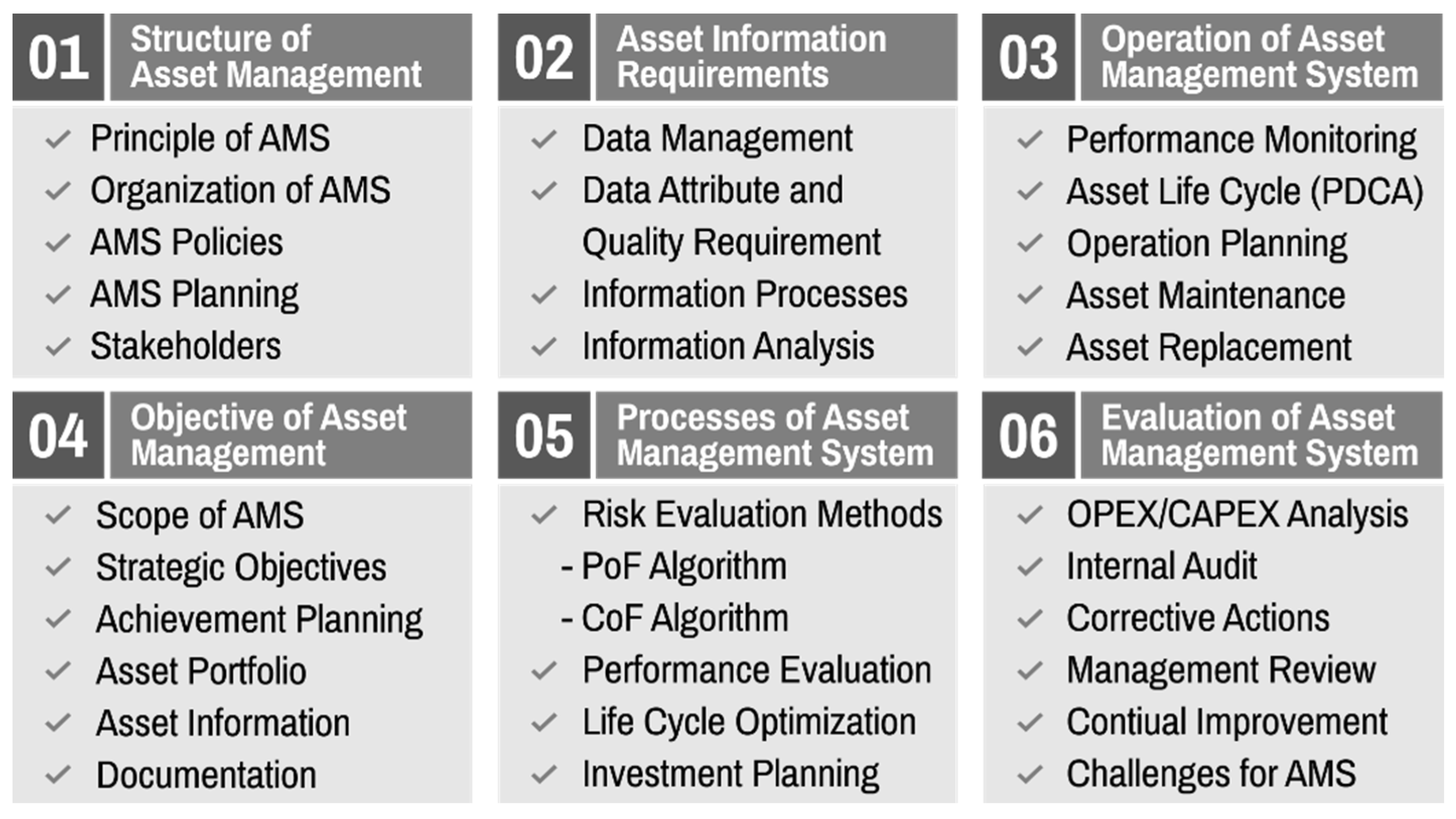 01 Structure of Asset Management

✓ Principle of AMS
✓ Organization of AMS
✓ AMS Policies
✓ AMS Planning
✓ Stakeholders

02 Asset Information Requirements

✓ Data Management
✓ Data Attribute and Quality Requirement
✓ Information Processes
✓ Information Analysis

03 Operation of Asset Management System

✓ Performance Monitoring
✓ Asset Life Cycle (PDCA)
✓ Operation Planning
✓ Asset Maintenance
✓ Asset Replacement

04 Objective of Asset Management

✓ Scope of AMS
✓ Strategic Objectives
✓ Achievement Planning
✓ Asset Portfolio
✓ Asset Information
✓ Documentation

05 Processes of Asset Management System

✓ Risk Evaluation Methods
- PoF Algorithm
- CoF Algorithm
✓ Performance Evaluation
✓ Life Cycle Optimization
✓ Investment Planning

06 Evaluation of Asset Management System

✓ OPEX/CAPEX Analysis
✓ Internal Audit
✓ Corrective Actions
✓ Management Review
✓ Contiual Improvement
✓ Challenges for AMS